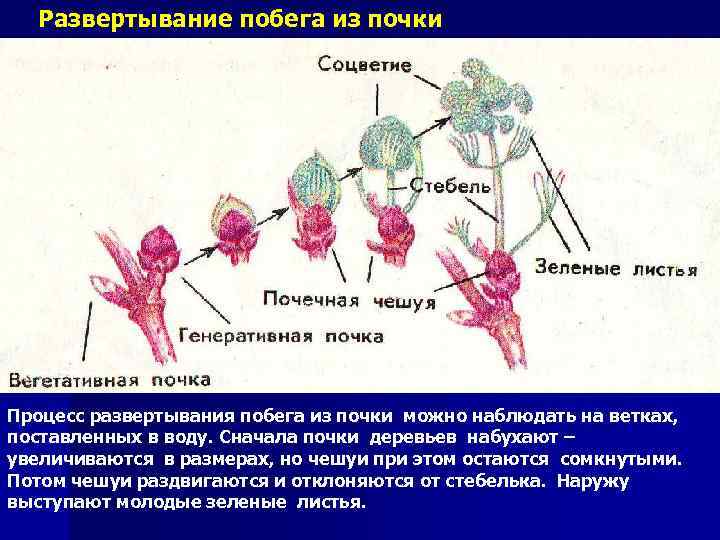 Развертывание побега из почки

Соцветие

Стебель

Зеленые листья

Почечная чешуя

Генеративная почка

Вегетативная почка

Процесс развертывания побега из почки можно наблюдать на ветках, поставленных в воду. Сначала почки деревьев набухают – увеличиваются в размерах, но чешуи при этом остаются сомкнутыми. Потом чешуи раздвигаются и отклоняются от стебелька. Наружу выступают молодые зеленые листья.